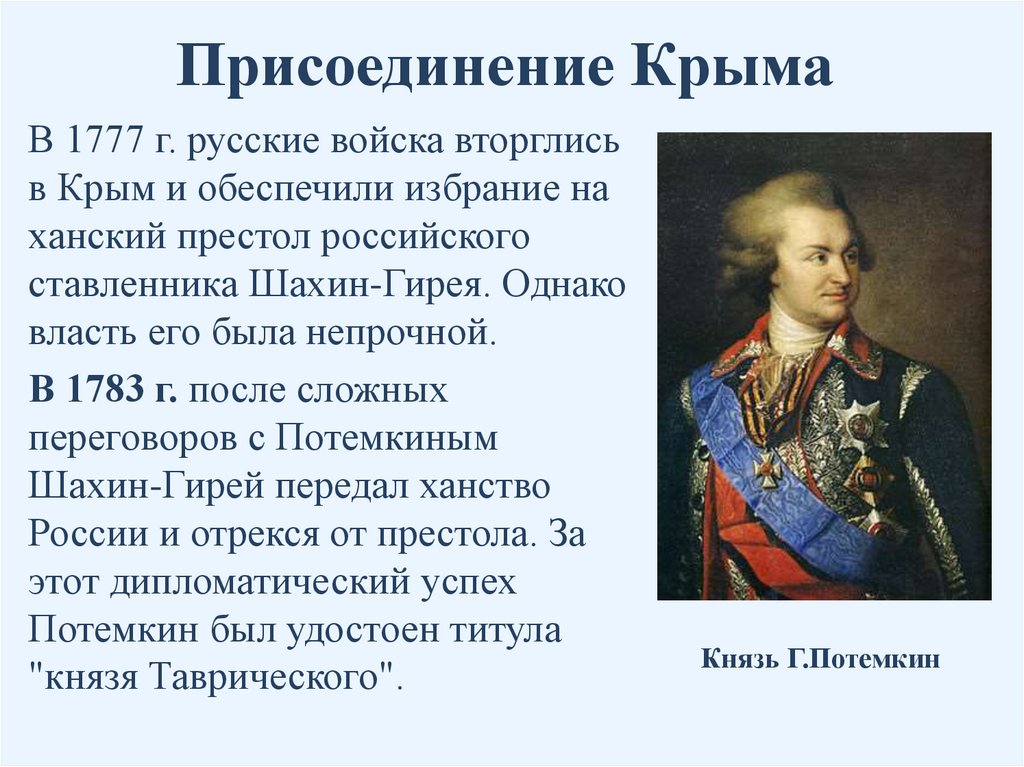 Присоединение Крыма

В 1777 г. русские войска вторглись в Крым и обеспечили избрание на ханский престол российского ставленника Шахин-Гирея. Однако власть его была непрочной.

В 1783 г. после сложных переговоров с Потемкиным Шахин-Гирей передал ханство России и отрекся от престола. За этот дипломатический успех Потемкин был удостоен титула "князя Таврического".

Князь Г.Потемкин